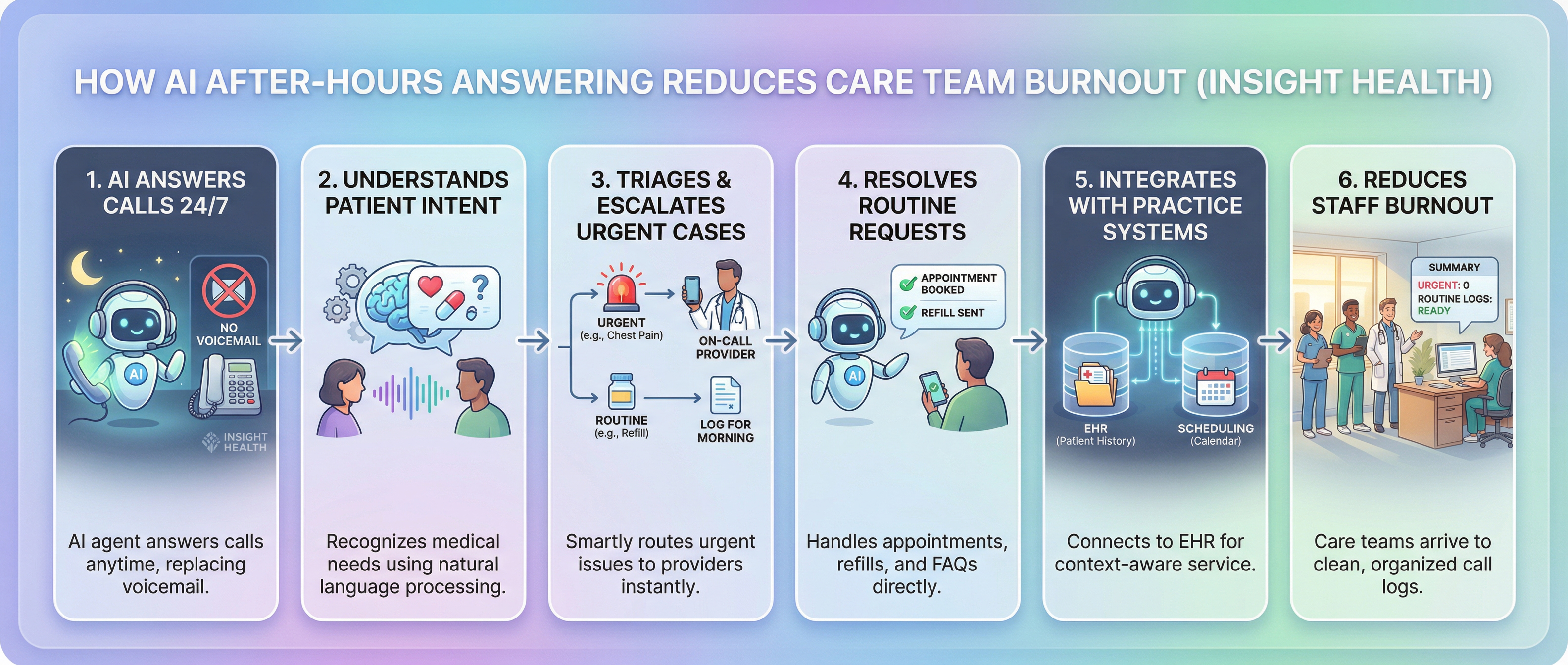 HOW AI AFTER-HOURS ANSWERING REDUCES CARE TEAM BURNOUT (INSIGHT HEALTH)

1. AI ANSWERS CALLS 24/7

NO VOICEMAIL

AI

INSIGHT HEALTH

AI agent answers calls anytime, replacing voicemail.

2. UNDERSTANDS PATIENT INTENT

Recognizes medical needs using natural language processing.

3. TRIAGES & ESCALATES URGENT CASES

URGENT (e.g., Chest Pain)

ON-CALL PROVIDER

ROUTINE (e.g., Refill)

LOG FOR MORNING

Smartly routes urgent issues to providers instantly.

4. RESOLVES ROUTINE REQUESTS

APPOINTMENT BOOKED

REFILL SENT

AI

Handles appointments, refills, and FAQs directly.

5. INTEGRATES WITH PRACTICE SYSTEMS

EHR (Patient History)

SCHEDULING (Calendar)

Connects to EHR for context-aware service.

6. REDUCES STAFF BURNOUT

SUMMARY

URGENT: 0

ROUTINE LOGS: READY

Care teams arrive to clean, organized call logs.